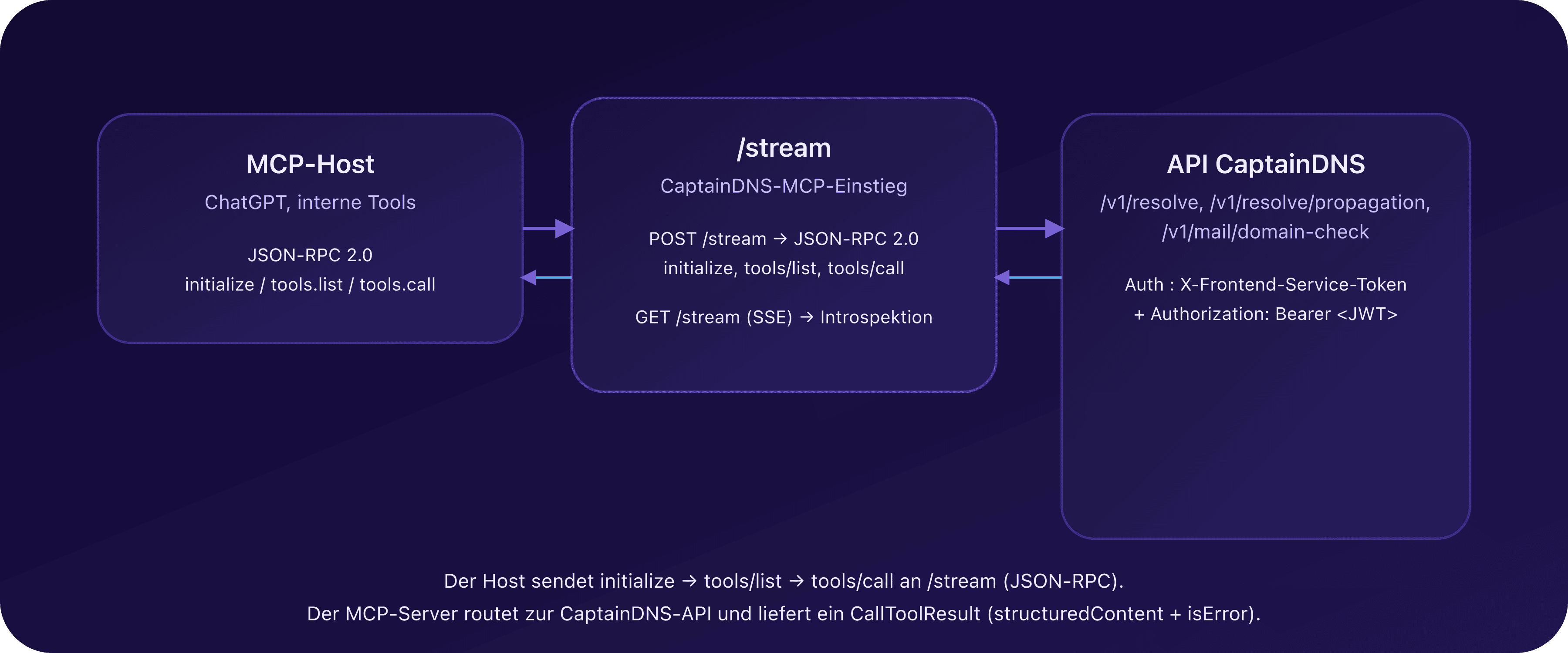 MCP-Host
ChatGPT, interne Tools
JSON-RPC 2.0
initialize / tools.list / tools.call

/stream
CaptainDNS-MCP-Einstieg
POST /stream → JSON-RPC 2.0
initialize, tools/list, tools/call
GET /stream (SSE) → Introspektion

API CaptainDNS
/v1/resolve, /v1/resolve/propagation, /v1/mail/domain-check
Auth : X-Frontend-Service-Token
+ Authorization: Bearer <JWT>

Der Host sendet initialize → tools/list → tools/call an /stream (JSON-RPC).
Der MCP-Server routet zur CaptainDNS-API und liefert ein CallToolResult (structuredContent + isError).